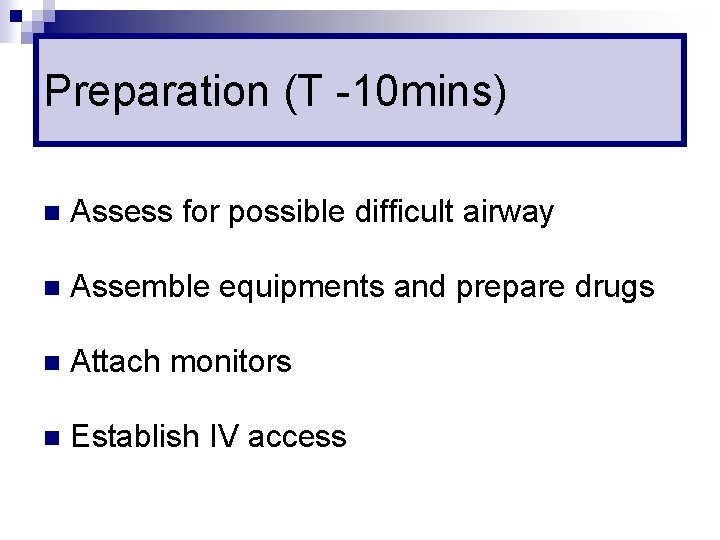 Preparation (T -10mins)

- Assess for possible difficult airway
- Assemble equipments and prepare drugs
- Attach monitors
- Establish IV access